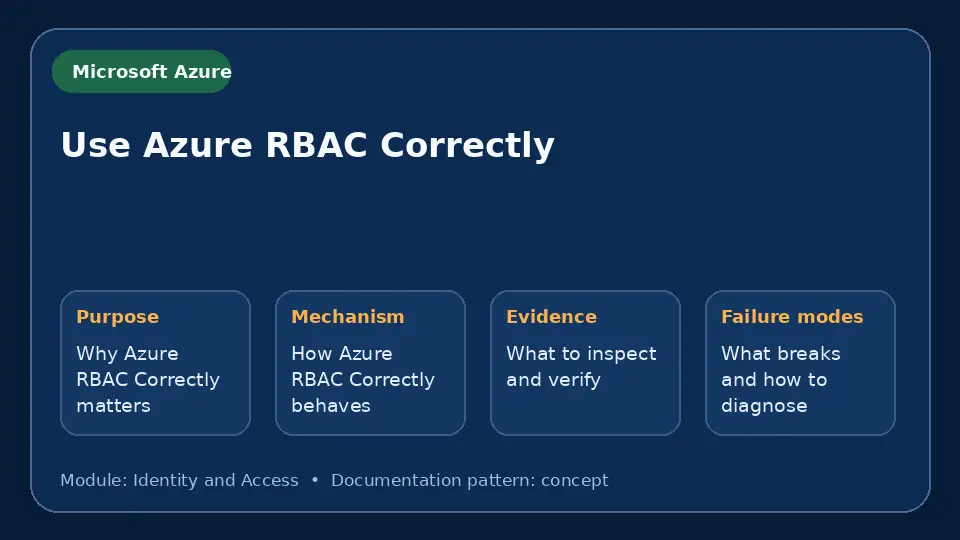 Microsoft Azure

Use Azure RBAC Correctly

Purpose

Why Azure RBAC Correctly matters

Mechanism

How Azure RBAC Correctly behaves

Evidence

What to inspect and verify

Failure modes

What breaks and how to diagnose

Module: Identity and Access • Documentation pattern: concept